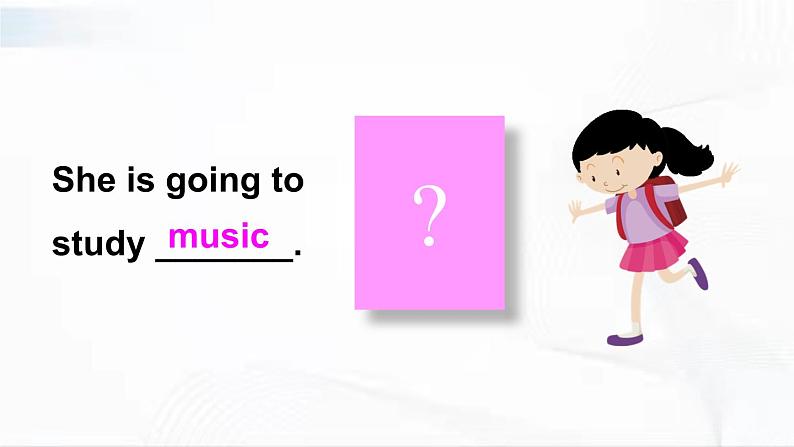 She is going to study music.

?